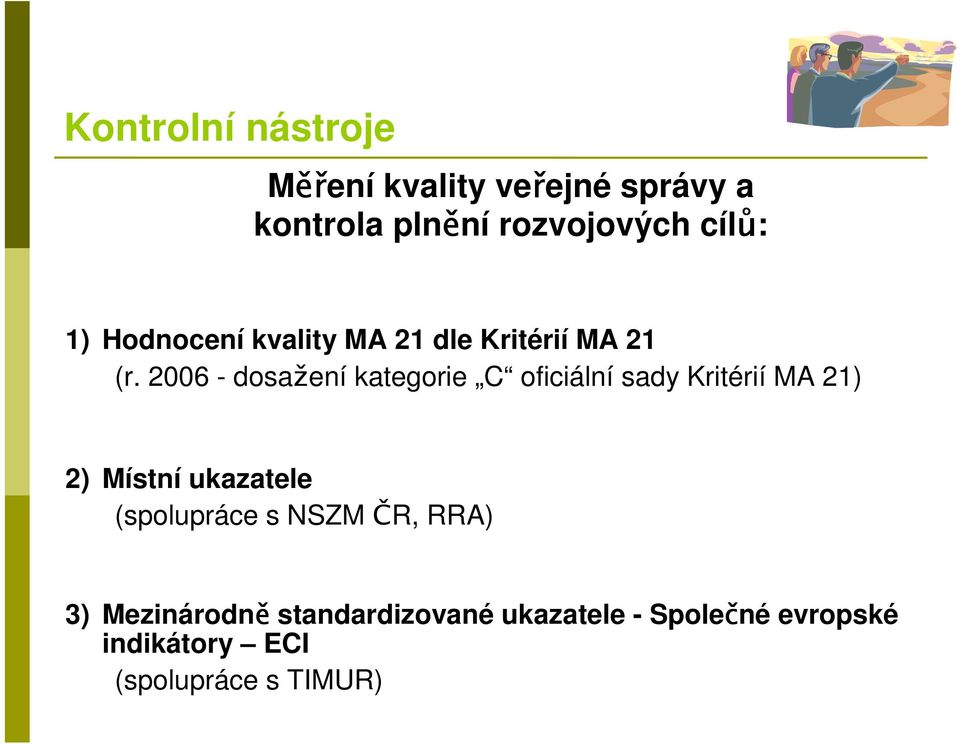 Kontrolní nástroje

Měření kvality veřejné správy a kontrola plnění rozvojových cílů:

1) Hodnocení kvality MA 21 dle Kritérií MA 21
(r. 2006 - dosažení kategorie „C“ oficiální sady Kritérií MA 21)

2) Místní ukazatele
(spolupráce s NSZM ČR, RRA)

3) Mezinárodně standardizované ukazatele - Společné evropské indikátory – ECI
(spolupráce s TIMUR)